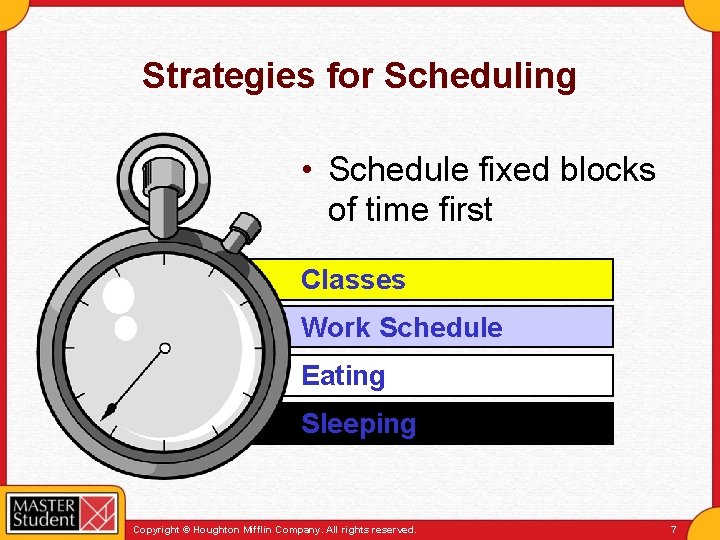 Strategies for Scheduling

• Schedule fixed blocks of time first

Classes

Work Schedule

Eating

Sleeping

MASTER Student

Copyright © Houghton Mifflin Company. All rights reserved.

7